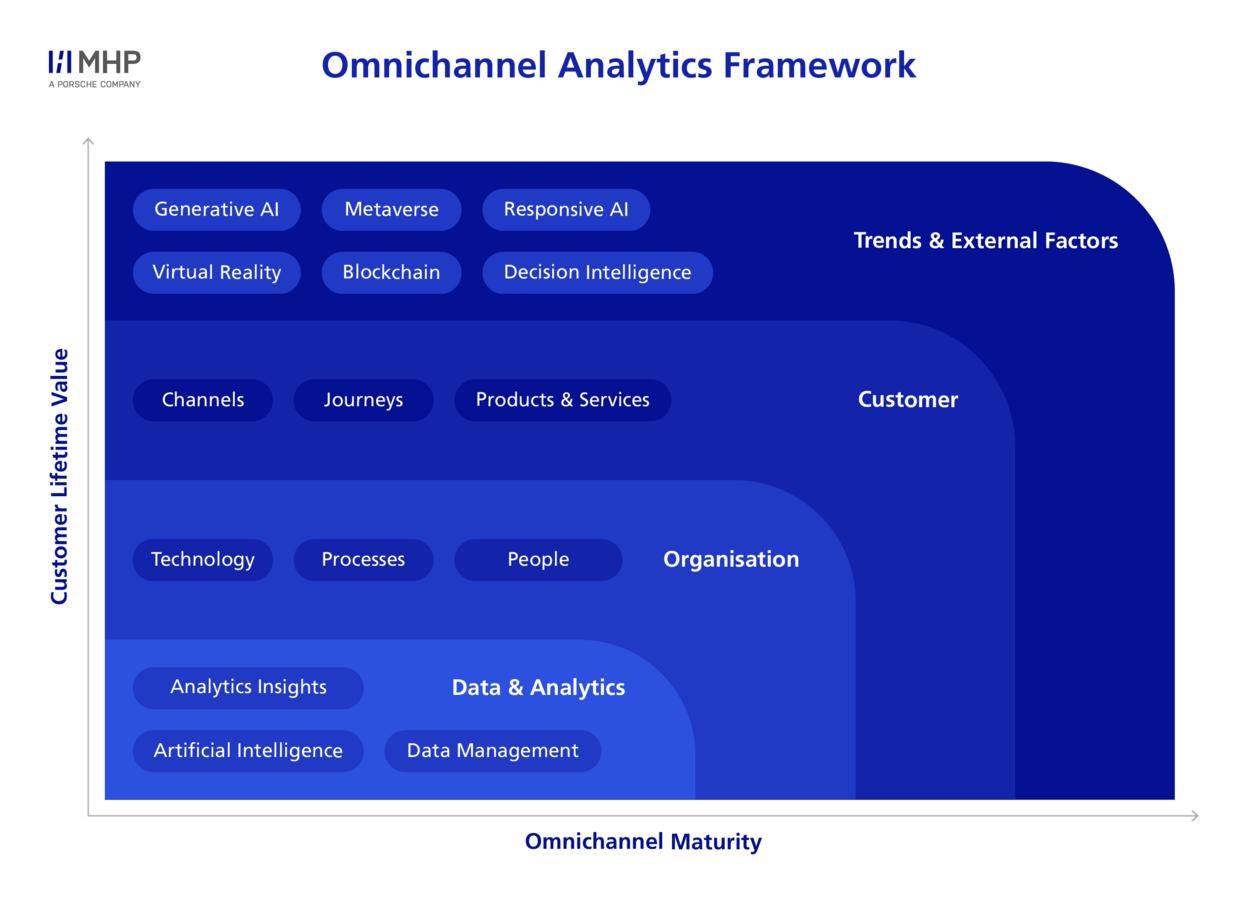 MHP
A PORSCHE COMPANY

Omnichannel Analytics Framework

Customer Lifetime Value

Generative AI
Metaverse
Responsive AI
Virtual Reality
Blockchain
Decision Intelligence
Trends & External Factors

Channels
Journeys
Products & Services
Customer

Technology
Processes
People
Organisation

Analytics Insights
Data & Analytics
Artificial Intelligence
Data Management

Omnichannel Maturity